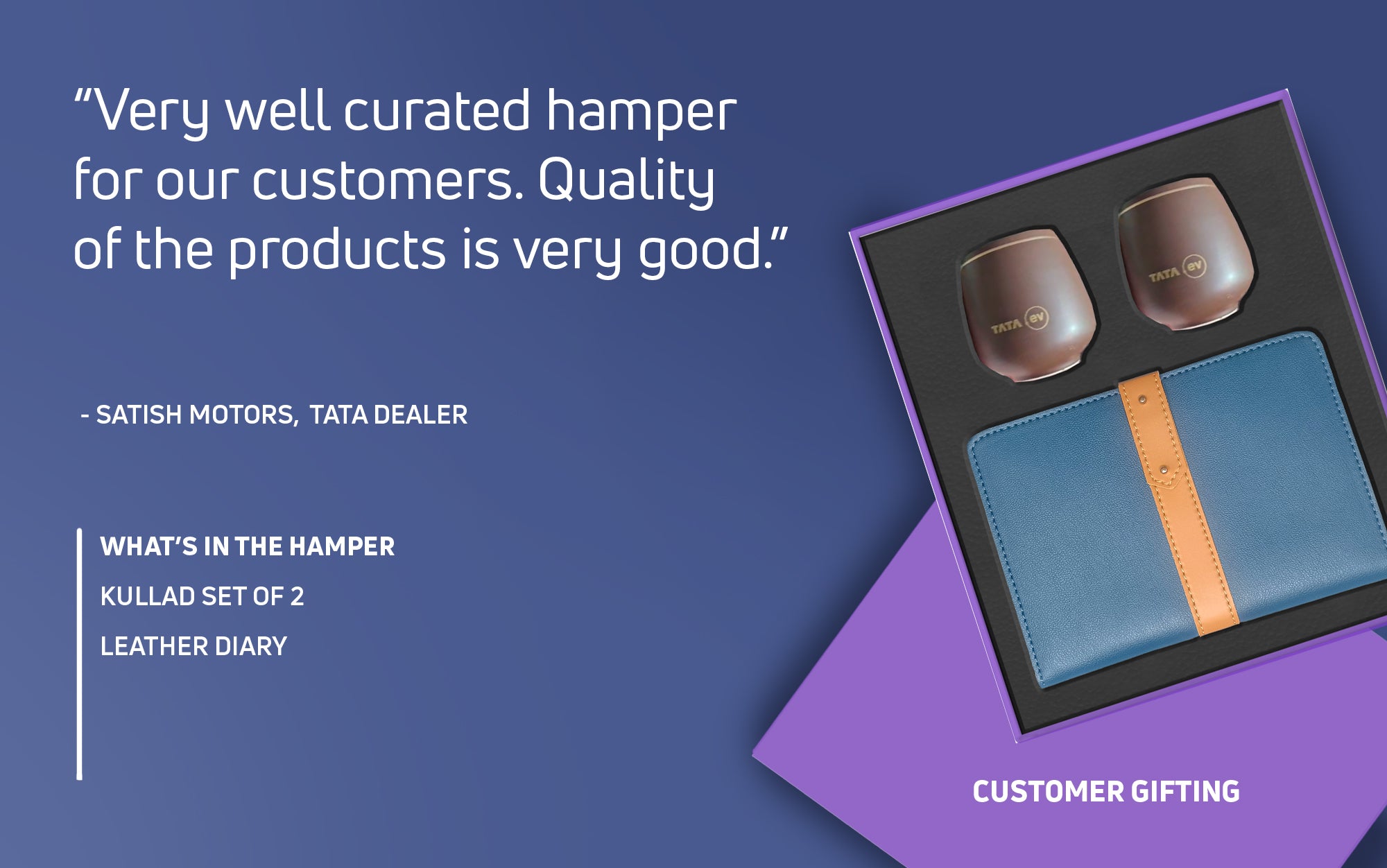 “Very well curated hamper for our customers. Quality of the products is very good.”

- SATISH MOTORS, TATA DEALER

WHAT’S IN THE HAMPER

KULLAD SET OF 2

LEATHER DIARY

TATA ev

TATA ev

CUSTOMER GIFTING